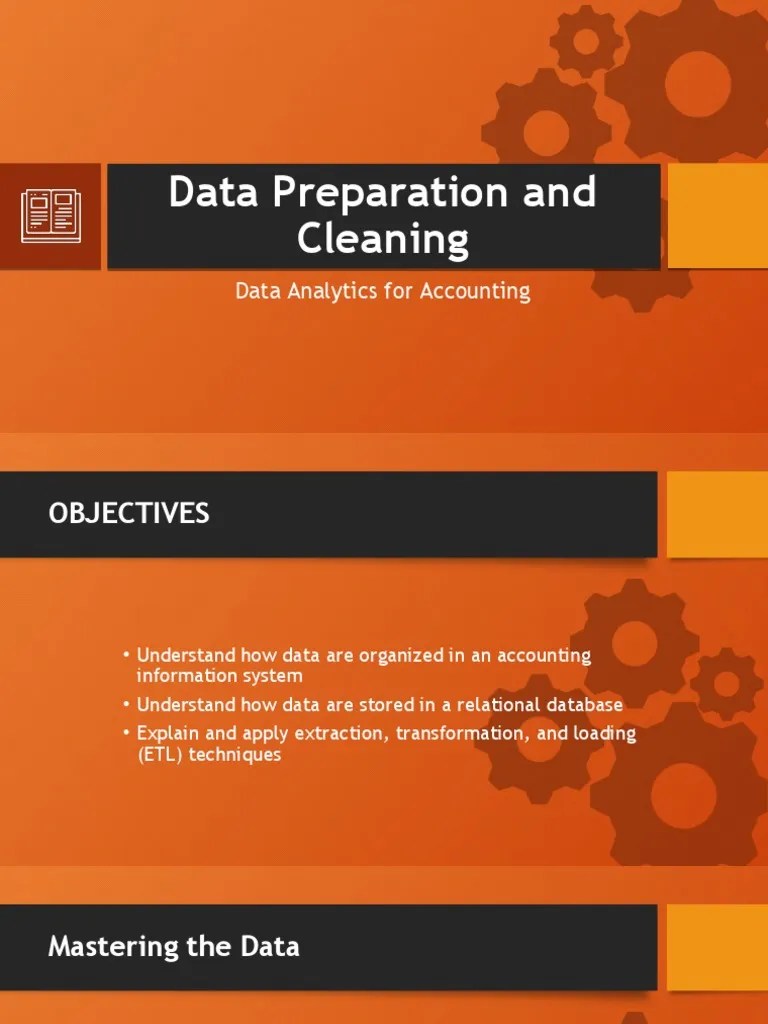 Data Preparation and Cleaning

Data Analytics for Accounting

OBJECTIVES

• Understand how data are organized in an accounting information system
• Understand how data are stored in a relational database
• Explain and apply extraction, transformation, and loading (ETL) techniques

Mastering the Data